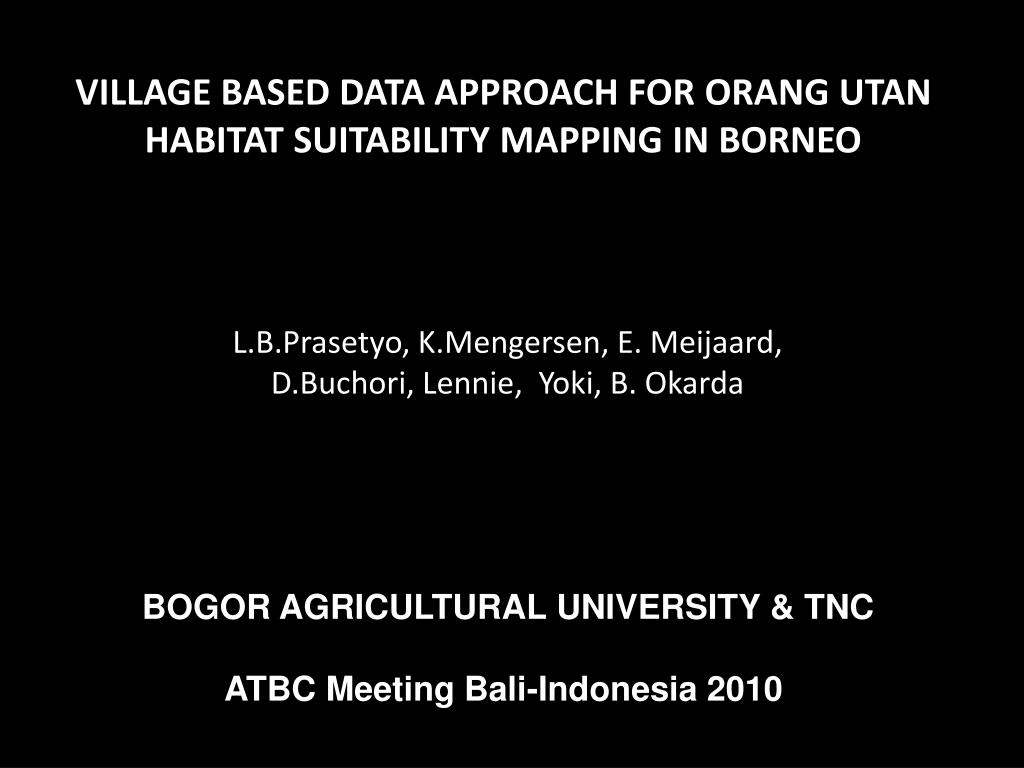 VILLAGE BASED DATA APPROACH FOR ORANG UTAN HABITAT SUITABILITY MAPPING IN BORNEO

L.B.Prasetyo, K.Mengersen, E. Meijaard, D.Buchori, Lennie, Yoki, B. Okarda

BOGOR AGRICULTURAL UNIVERSITY & TNC

ATBC Meeting Bali-Indonesia 2010